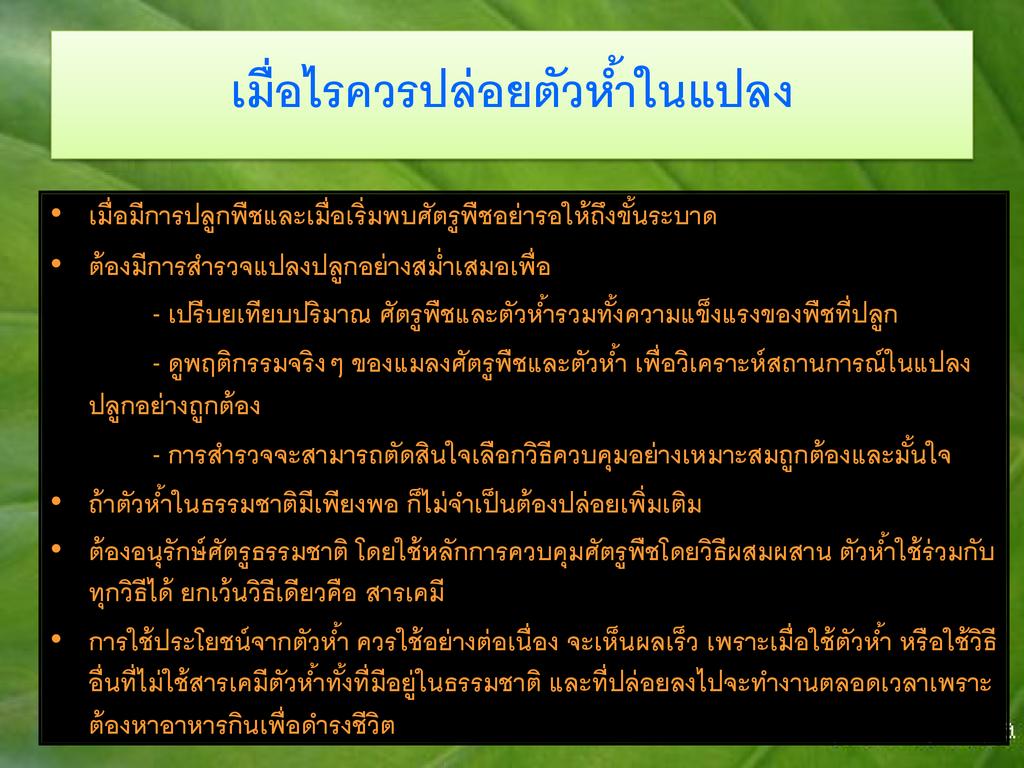 เมื่อไรควรปล่อยตัวห้ำในแปลง

• เมื่อมีการปลูกพืชและเมื่อเริ่มพบศัตรูพืชอย่ารอให้ถึงขั้นระบาด

• ต้องมีการสำรวจแปลงปลูกอย่างสม่ำเสมอเพื่อ

- เปรียบเทียบปริมาณ ศัตรูพืชและตัวห้ำรวมทั้งความแข็งแรงของพืชที่ปลูก

- ดูพฤติกรรมจริง ๆ ของแมลงศัตรูพืชและตัวห้ำ เพื่อวิเคราะห์สถานการณ์ในแปลงปลูกอย่างถูกต้อง

- การสำรวจจะสามารถตัดสินใจเลือกวิธีควบคุมอย่างเหมาะสมถูกต้องและมั่นใจ

• ถ้าตัวห้ำในธรรมชาติมีเพียงพอ ก็ไม่จำเป็นต้องปล่อยเพิ่มเติม

• ต้องอนุรักษ์ศัตรูธรรมชาติ โดยใช้หลักการควบคุมศัตรูพืชโดยวิธีผสมผสาน ตัวห้ำใช้ร่วมกับทุกวิธีได้ ยกเว้นวิธีเดียวคือ สารเคมี

• การใช้ประโยชน์จากตัวห้ำ ควรใช้อย่างต่อเนื่อง จะเห็นผลเร็ว เพราะเมื่อใช้ตัวห้ำ หรือใช้วิธีอื่นที่ไม่ใช้สารเคมีตัวห้ำทั้งที่มีอยู่ในธรรมชาติ และที่ปล่อยลงไปจะทำงานตลอดเวลาเพราะต้องหาอาหารกินเพื่อดำรงชีวิต